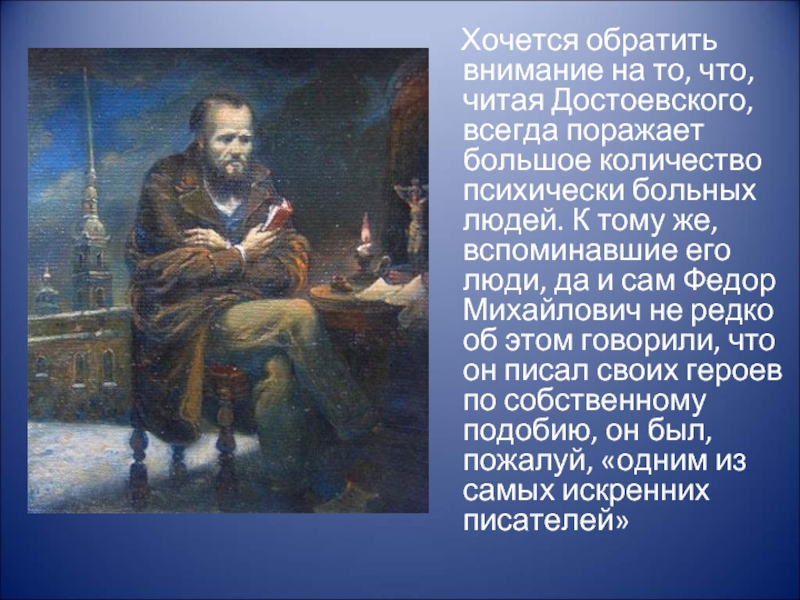 Хочется обратить внимание на то, что, читая Достоевского, всегда поражает большое количество психически больных людей. К тому же, вспоминавшие его люди, да и сам Федор Михайлович не редко об этом говорили, что он писал своих героев по собственному подобию, он был, пожалуй, «одним из самых искренних писателей»